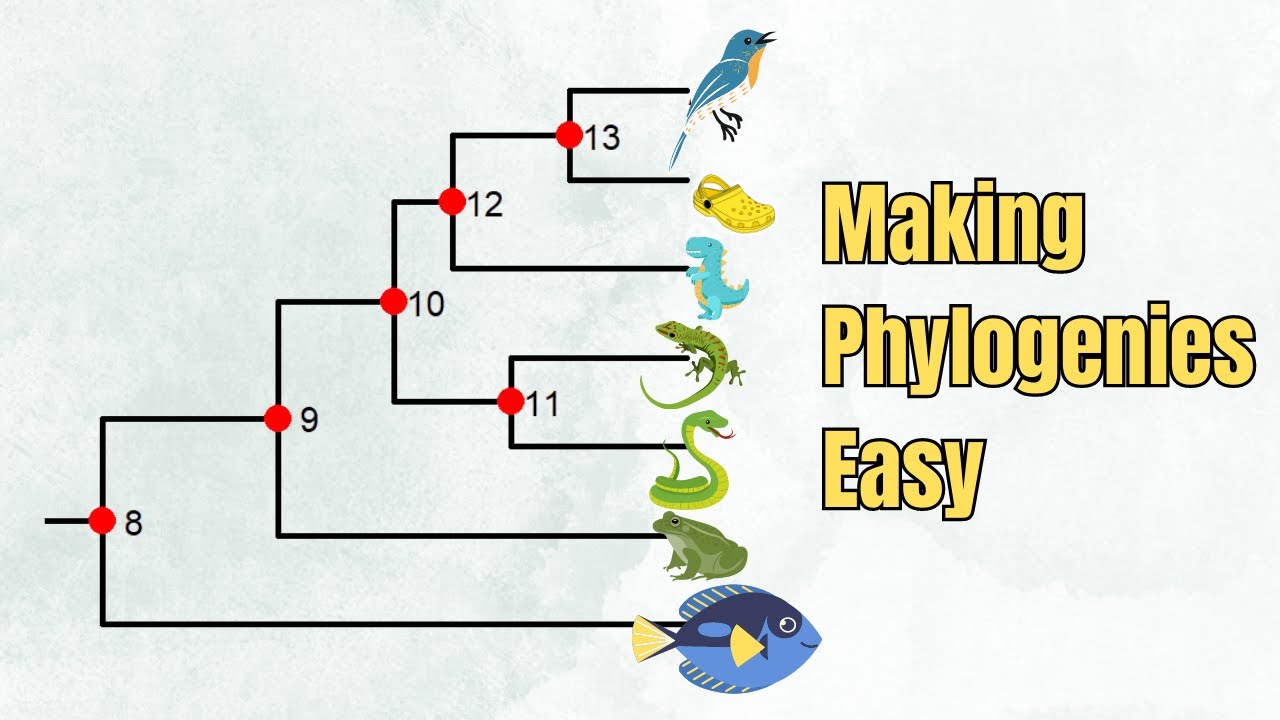 13
12
10
11
9
8

Making Phylogenies Easy